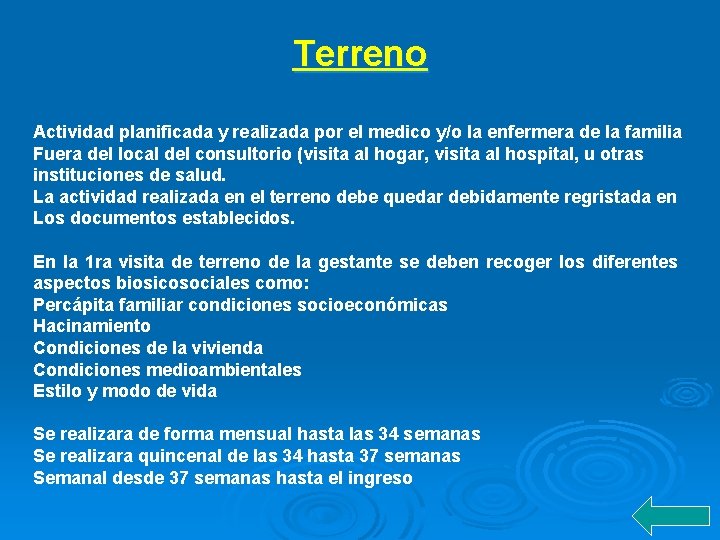 Terreno

Actividad planificada y realizada por el medico y/o la enfermera de la familia Fuera del local del consultorio (visita al hogar, visita al hospital, u otras instituciones de salud.
La actividad realizada en el terreno debe quedar debidamente regristada en Los documentos establecidos.

En la 1ra visita de terreno de la gestante se deben recoger los diferentes aspectos biosicosociales como:
Percápita familiar condiciones socioeconómicas
Hacinamiento
Condiciones de la vivienda
Condiciones medioambientales
Estilo y modo de vida

Se realizara de forma mensual hasta las 34 semanas
Se realizara quincenal de las 34 hasta 37 semanas
Semanal desde 37 semanas hasta el ingreso